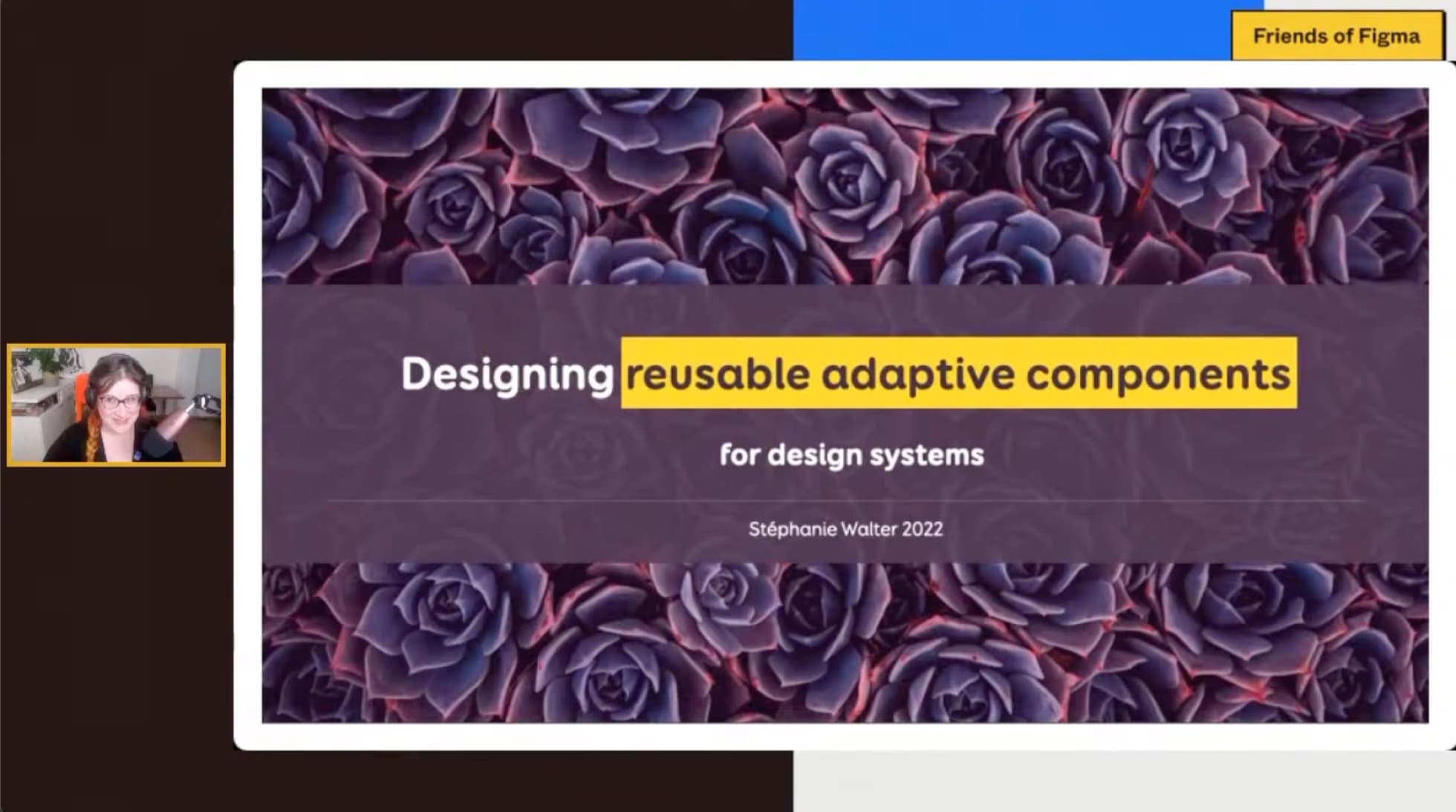 Friends of Figma

Designing reusable adaptive components

for design systems

Stéphanie Walter 2022